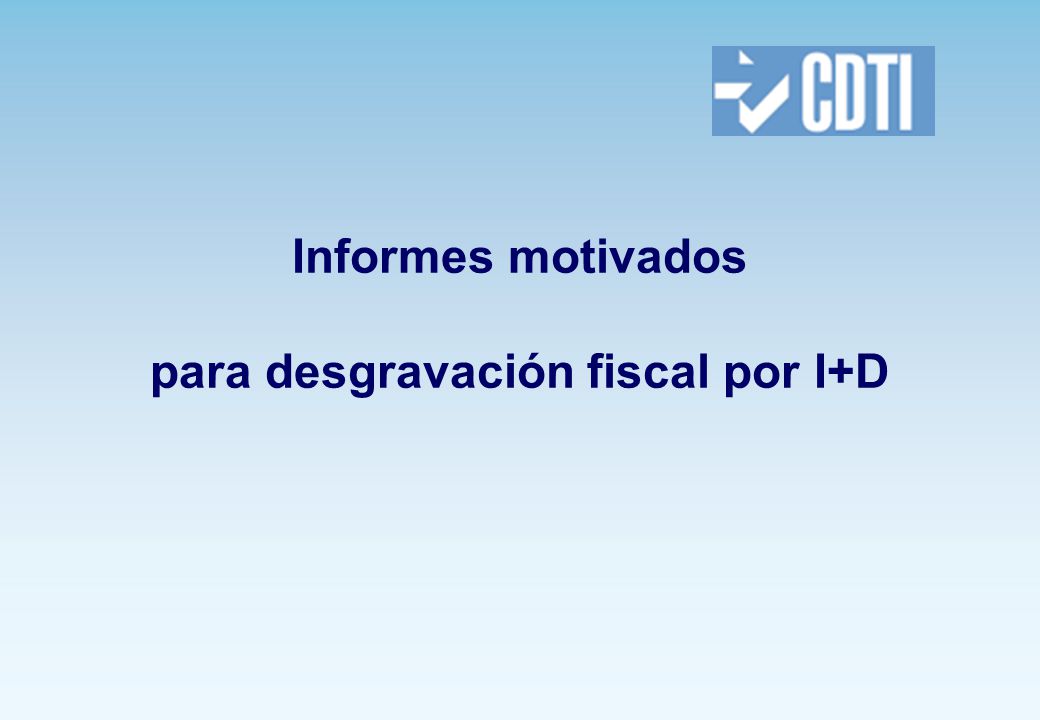 CDTI

Informes motivados

para desgravación fiscal por I+D